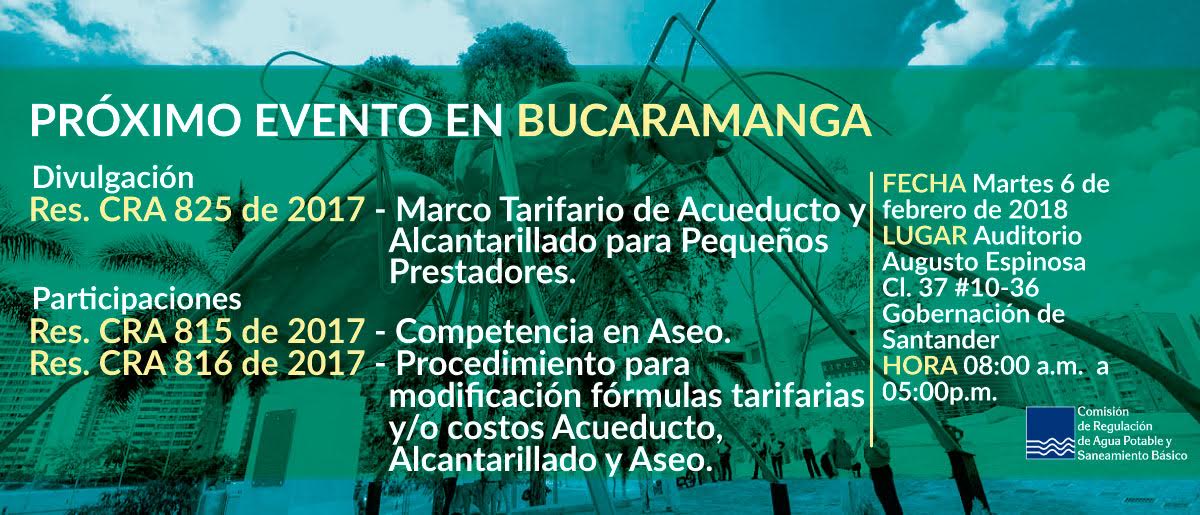 PRÓXIMO EVENTO EN BUCARAMANGA

Divulgación
Res. CRA 825 de 2017 - Marco Tarifario de Acueducto y Alcantarillado para Pequeños Prestadores.

Participaciones
Res. CRA 815 de 2017 - Competencia en Aseo.
Res. CRA 816 de 2017 - Procedimiento para modificación fórmulas tarifarias y/o costos Acueducto, Alcantarillado y Aseo.

FECHA Martes 6 de febrero de 2018
LUGAR Auditorio Augusto Espinosa Cl. 37 #10-36 Gobernación de Santander
HORA 08:00 a.m. a 05:00p.m.

Comisión de Regulación de Agua Potable y Saneamiento Básico